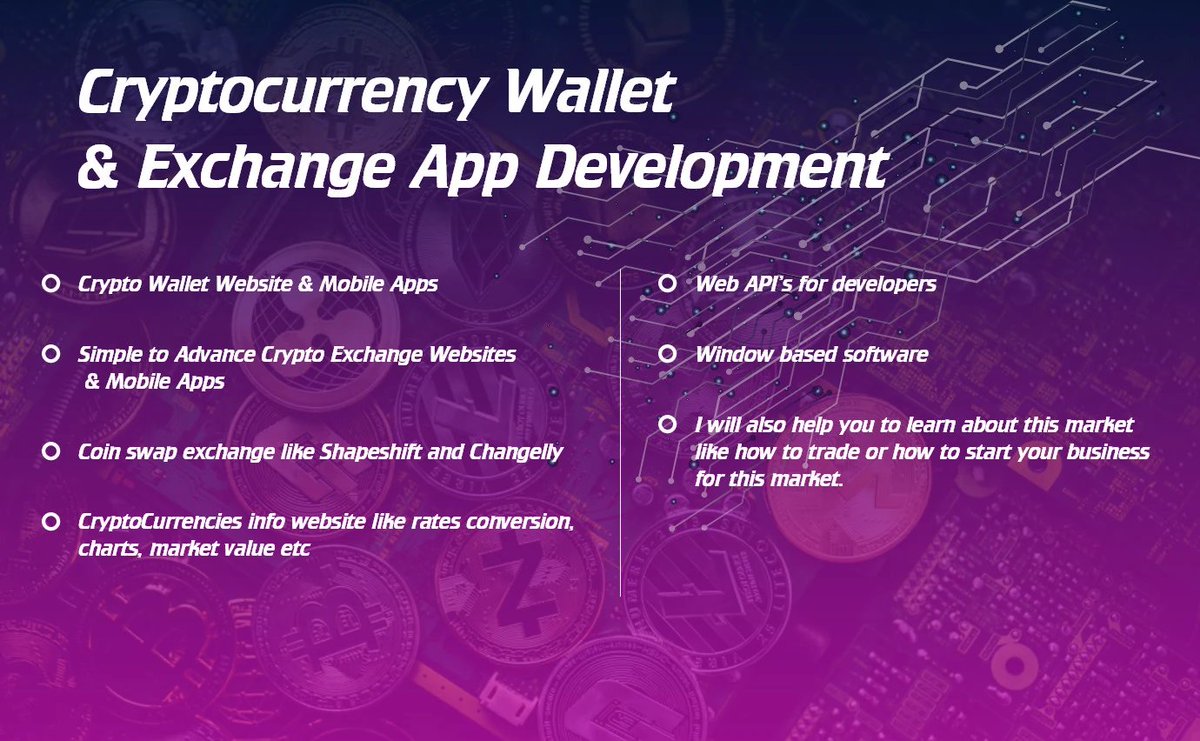 Cryptocurrency Wallet & Exchange App Development

Crypto Wallet Website & Mobile Apps

Simple to Advance Crypto Exchange Websites & Mobile Apps

Coin swap exchange like Shapeshift and Changelly

CryptoCurrencies info website like rates conversion, charts, market value etc

Web API's for developers

Window based software

I will also help you to learn about this market like how to trade or how to start your business for this market.